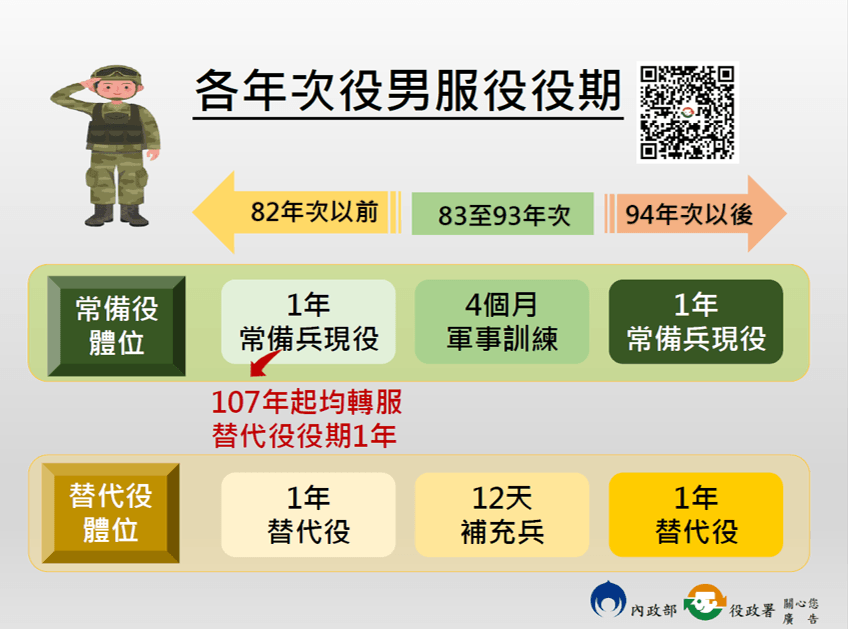 各年次役男服役役期

82年次以前

83至93年次

94年次以後

常備役體位

1年
常備兵現役

4個月
軍事訓練

1年
常備兵現役

107年起均轉服替代役役期1年

替代役體位

1年
替代役

12天
補充兵

1年
替代役

內政部 役政署 關心您 廣告